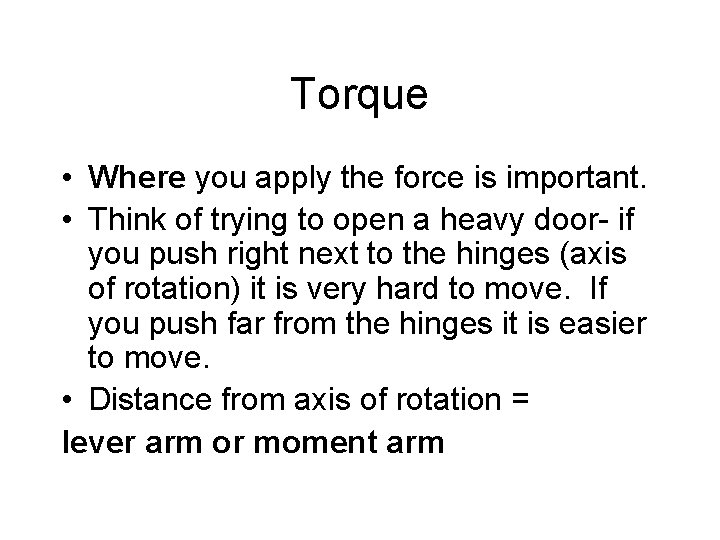 Torque

• Where you apply the force is important.

• Think of trying to open a heavy door- if you push right next to the hinges (axis of rotation) it is very hard to move. If you push far from the hinges it is easier to move.

• Distance from axis of rotation =

lever arm or moment arm